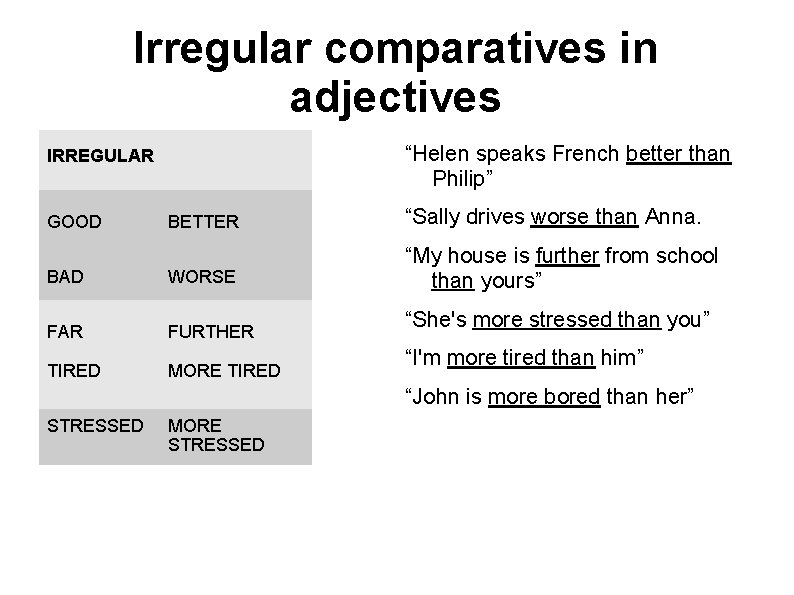 Irregular comparatives in adjectives

| IRREGULAR | |
|---|---|
| GOOD | BETTER |
| BAD | WORSE |
| FAR | FURTHER |
| TIRED | MORE TIRED |
| STRESSED | MORE STRESSED |

“Helen speaks French better than Philip”

“Sally drives worse than Anna.

“My house is further from school than yours”

“She's more stressed than you”

“I'm more tired than him”

“John is more bored than her”